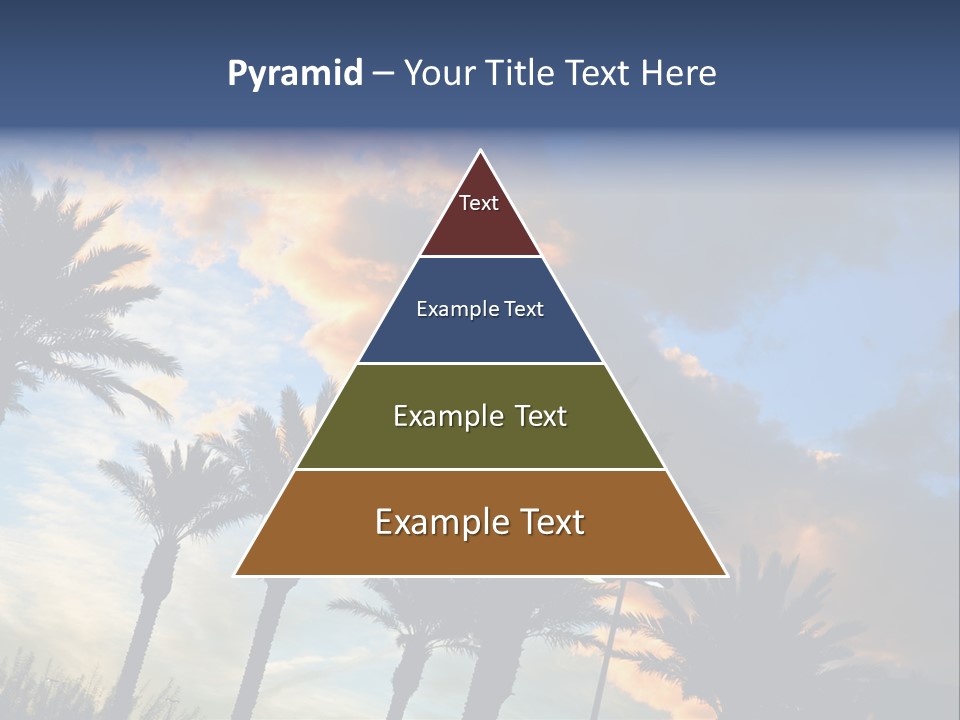 Pyramid – Your Title Text Here

Text

Example Text

Example Text

Example Text